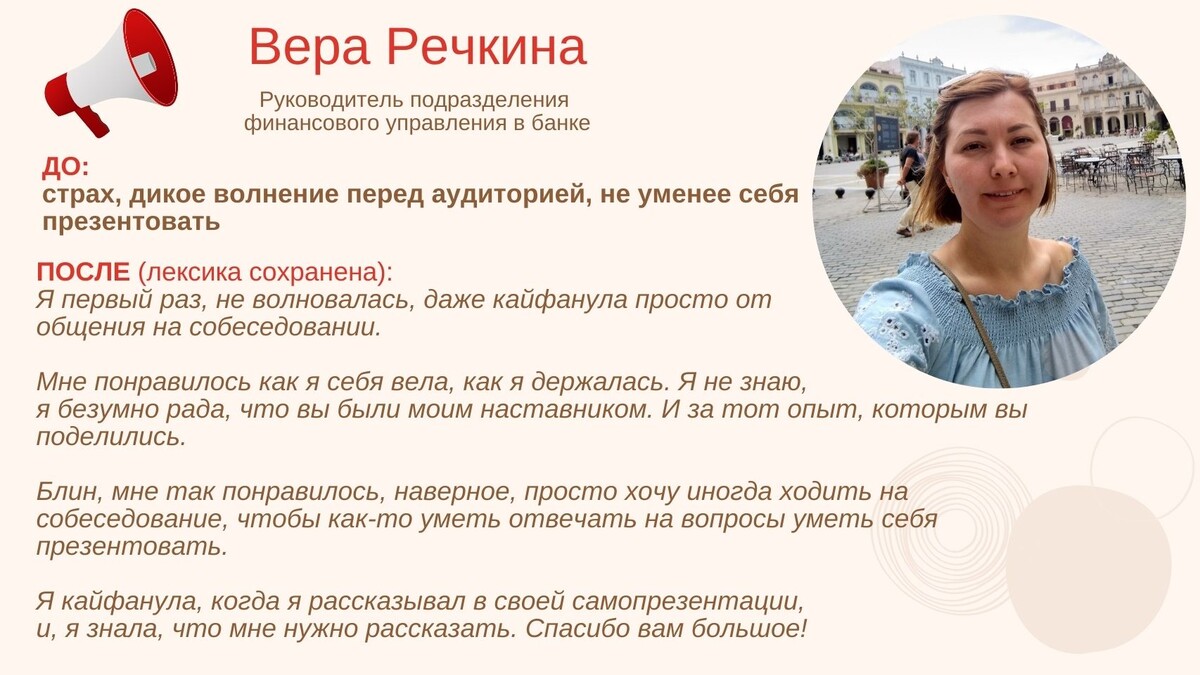 Вера Речкина

Руководитель подразделения финансового управления в банке

ДО:
страх, дикое волнение перед аудиторией, не уменее себя презентовать

ПОСЛЕ (лексика сохранена):
Я первый раз, не волновалась, даже кайфанула просто от общения на собеседовании.

Мне понравилось как я себя вела, как я держалась. Я не знаю, я безумно рада, что вы были моим наставником. И за тот опыт, которым вы поделились.

Блин, мне так понравилось, наверное, просто хочу иногда ходить на собеседование, чтобы как-то уметь отвечать на вопросы уметь себя презентовать.

Я кайфанула, когда я рассказывал в своей самопрезентации, и, я знала, что мне нужно рассказать. Спасибо вам большое!